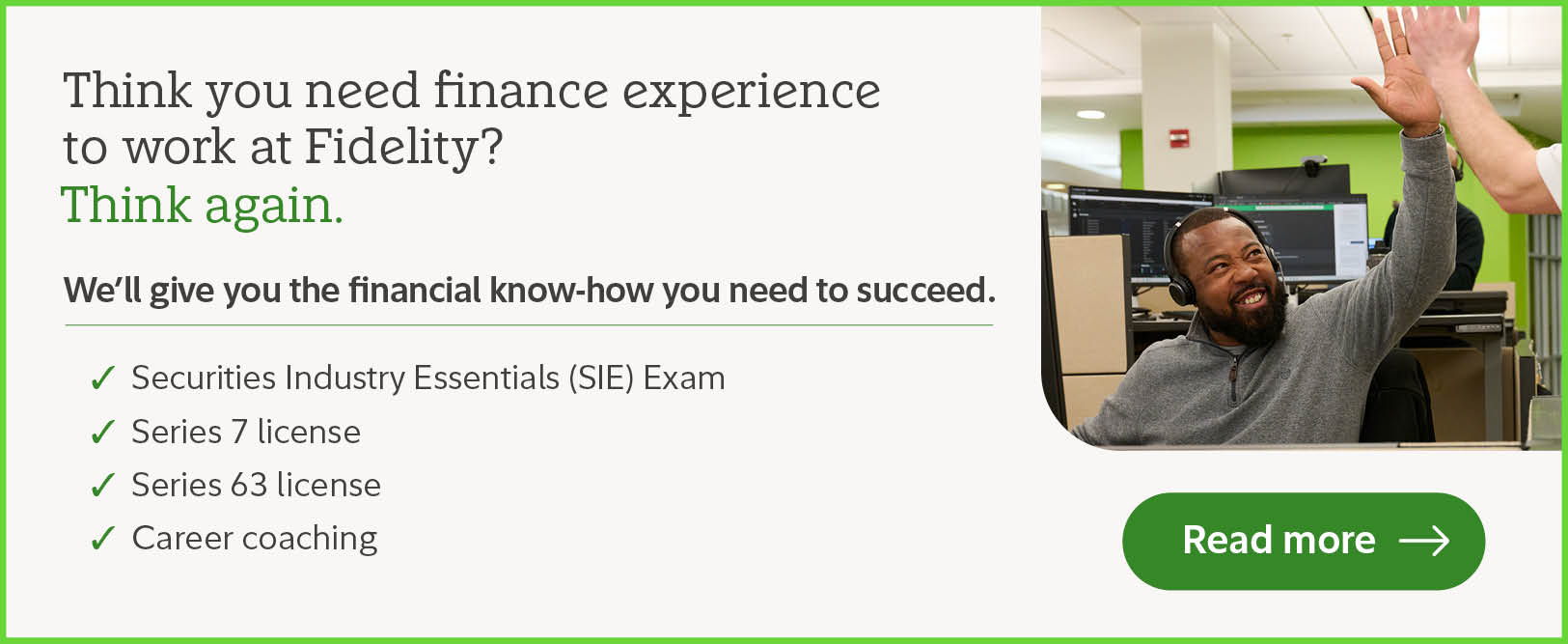 Think you need finance experience to work at Fidelity?
Think again.

We'll give you the financial know-how you need to succeed.

✓ Securities Industry Essentials (SIE) Exam
✓ Series 7 license
✓ Series 63 license
✓ Career coaching

Read more →